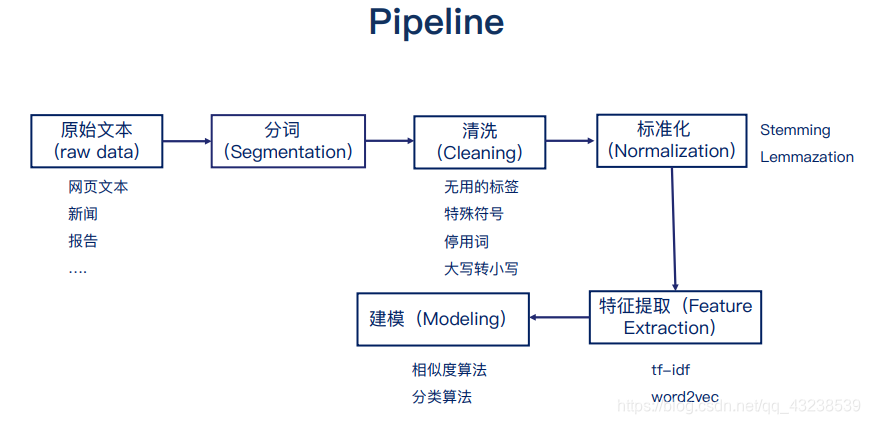 Pipeline

原始文本
(raw data)

网页文本
新闻
报告
....

分词
(Segmentation)

清洗
(Cleaning)

无用的标签
特殊符号
停用词
大写转小写

标准化
(Normalization)

Stemming
Lemmazation

特征提取（Feature Extraction)

tf-idf
word2vec

建模（Modeling)

相似度算法
分类算法

https://blog.csdn.net/qq_43238539